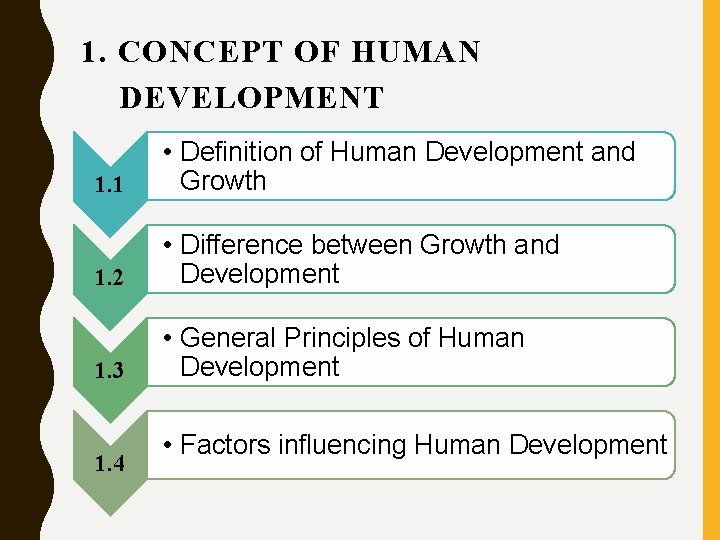 1. CONCEPT OF HUMAN DEVELOPMENT

1.1
• Definition of Human Development and Growth

1.2
• Difference between Growth and Development

1.3
• General Principles of Human Development

1.4
• Factors influencing Human Development